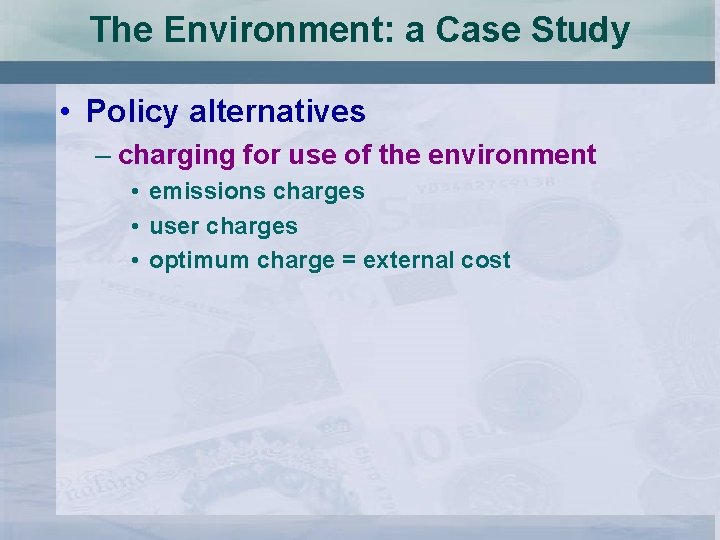 The Environment: a Case Study

• Policy alternatives

– charging for use of the environment

• emissions charges

• user charges

• optimum charge = external cost